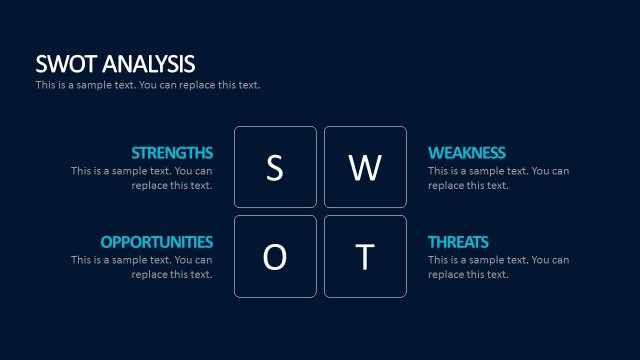 SWOT ANALYSIS
This is a sample text. You can replace this text.

STRENGTHS
This is a sample text. You can replace this text.

S

W

WEAKNESS
This is a sample text. You can replace this text.

OPPORTUNITIES
This is a sample text. You can replace this text.

O

T

THREATS
This is a sample text. You can replace this text.